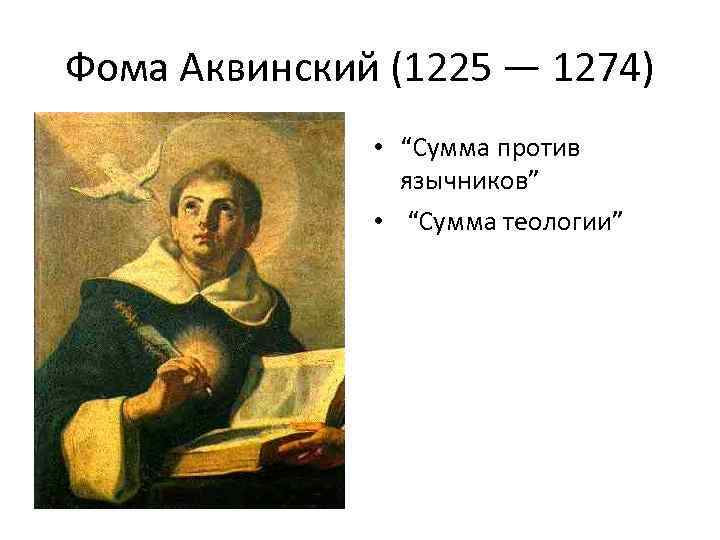 Фома Аквинский (1225 — 1274)

• “Сумма против язычников”
• “Сумма теологии”